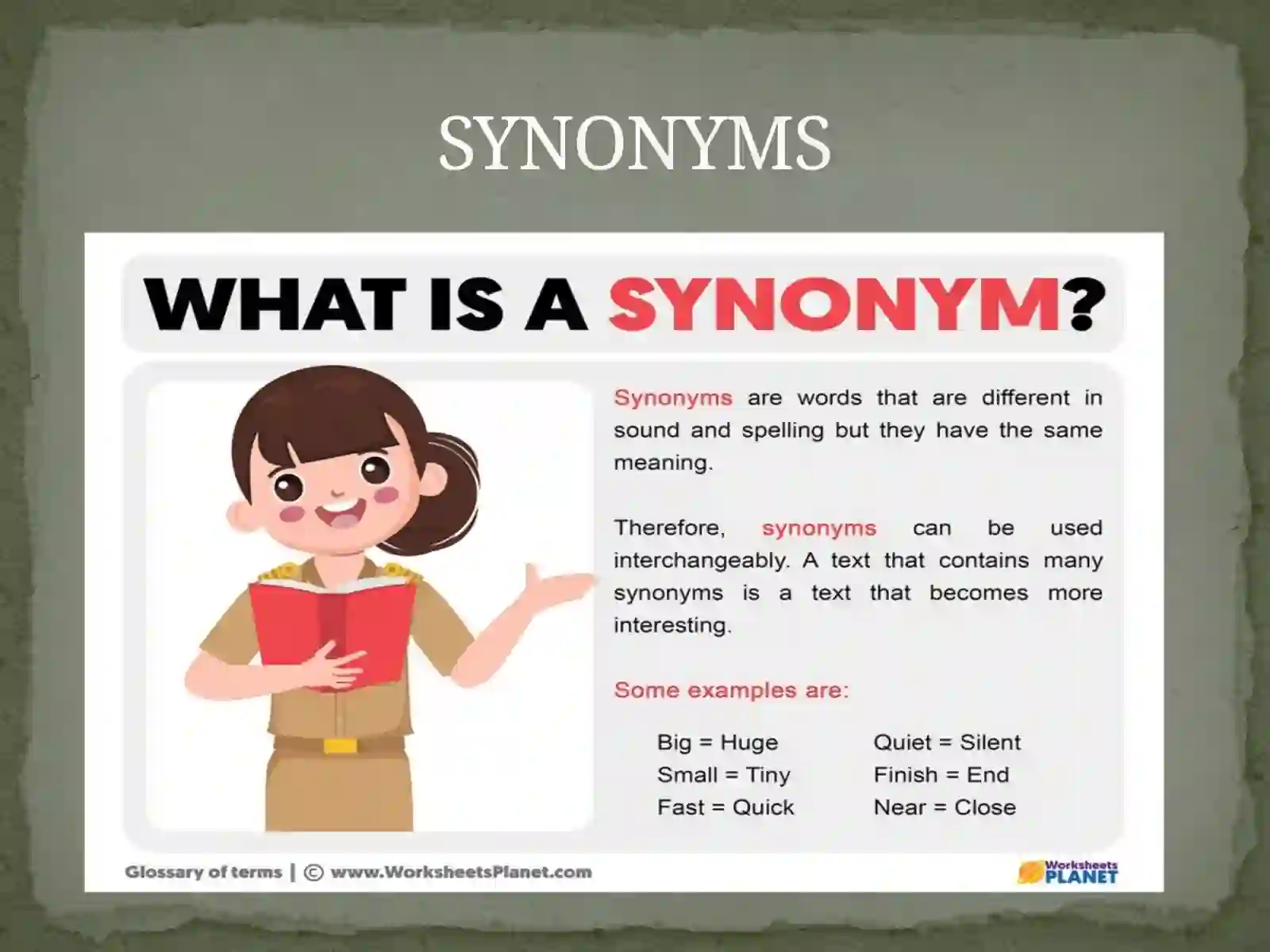 SYNONYMS

WHAT IS A SYNONYM?

Synonyms are words that are different in sound and spelling but they have the same meaning.

Therefore, synonyms can be used interchangeably. A text that contains many synonyms is a text that becomes more interesting.

Some examples are:

Big = Huge
Small = Tiny
Fast = Quick

Quiet = Silent
Finish = End
Near = Close

Glossary of terms | © www.WorksheetsPlanet.com

Worksheets PLANET